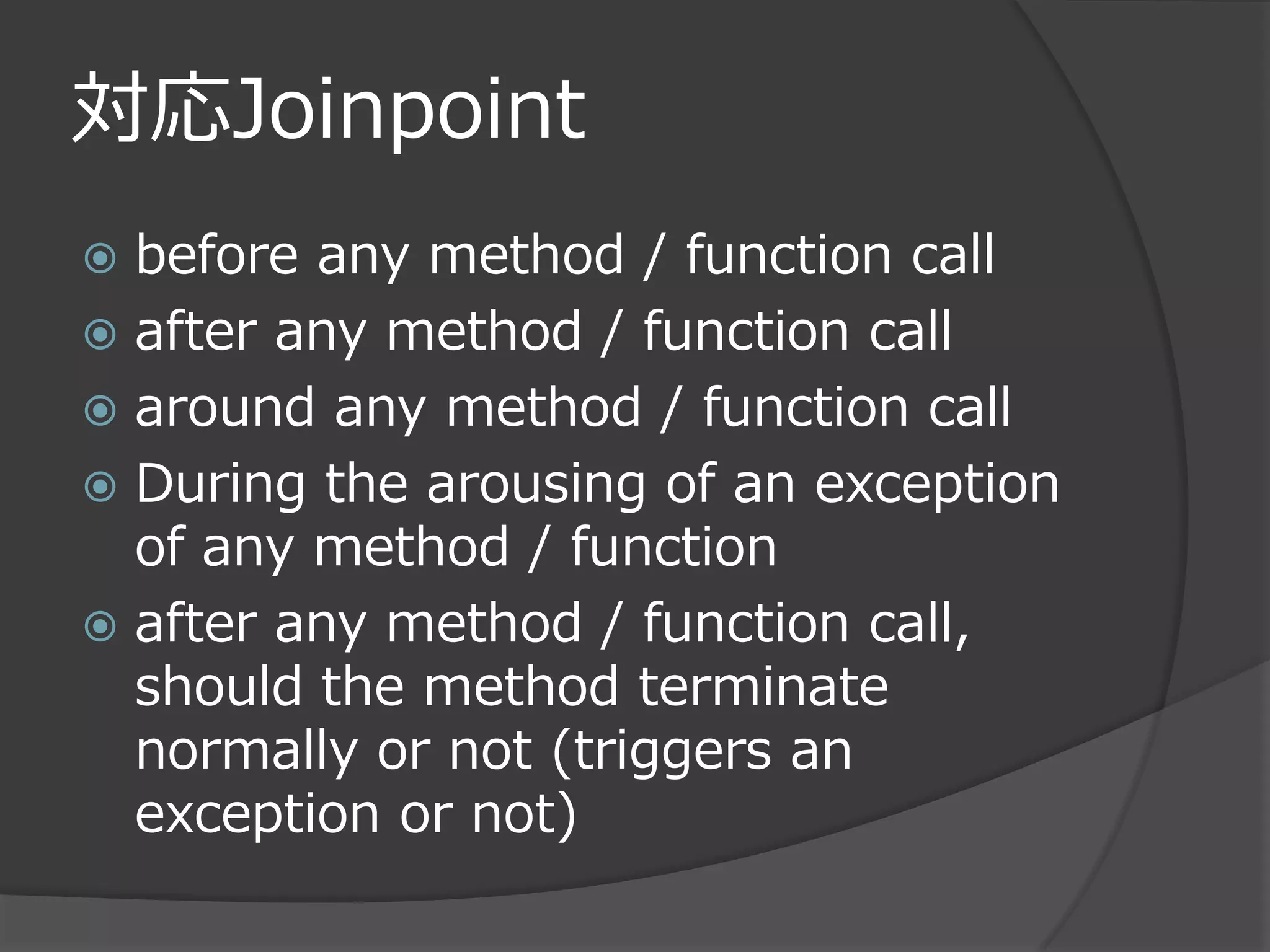 対応Joinpoint

before any method / function call
after any method / function call
around any method / function call
During the arousing of an exception of any method / function
after any method / function call, should the method terminate normally or not (triggers an exception or not)